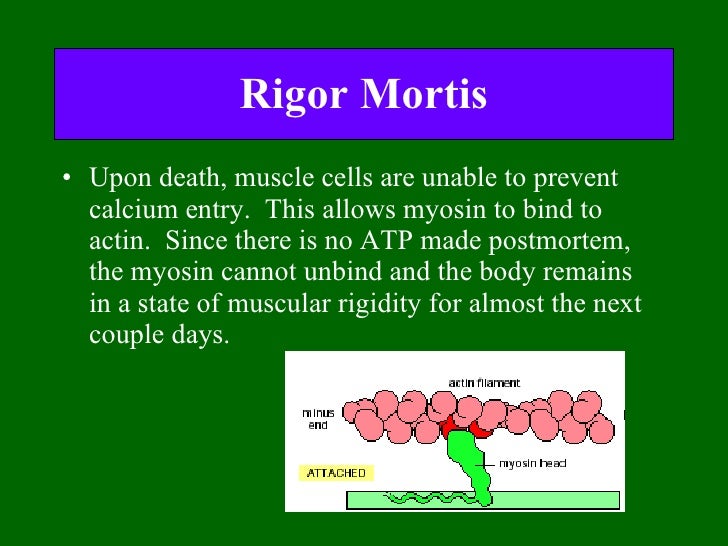 Rigor Mortis

• Upon death, muscle cells are unable to prevent calcium entry. This allows myosin to bind to actin. Since there is no ATP made postmortem, the myosin cannot unbind and the body remains in a state of muscular rigidity for almost the next couple days.

actin filament
minus end
myosin head
ATTACHED